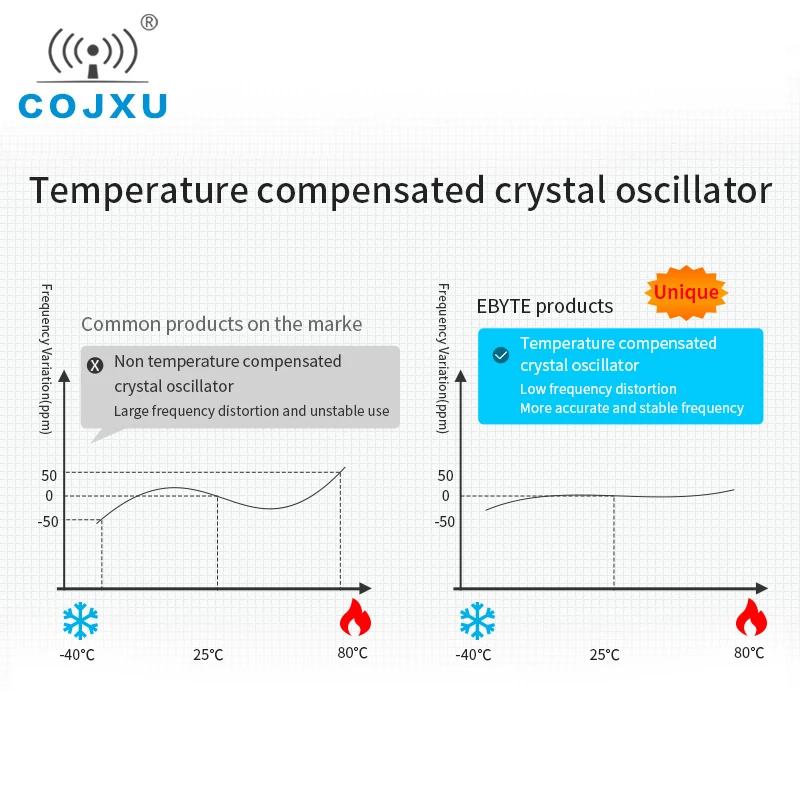 ®
COJXU

Temperature compensated crystal oscillator

Frequency Variation(ppm)

Common products on the marke

Non temperature compensated crystal oscillator
Large frequency distortion and unstable use

50
0
-50

-40°C
25°C
80°C

Frequency Variation(ppm)

EBYTE products

Unique

Temperature compensated crystal oscillator
Low frequency distortion
More accurate and stable frequency

50
0
-50

-40°C
25°C
80°C